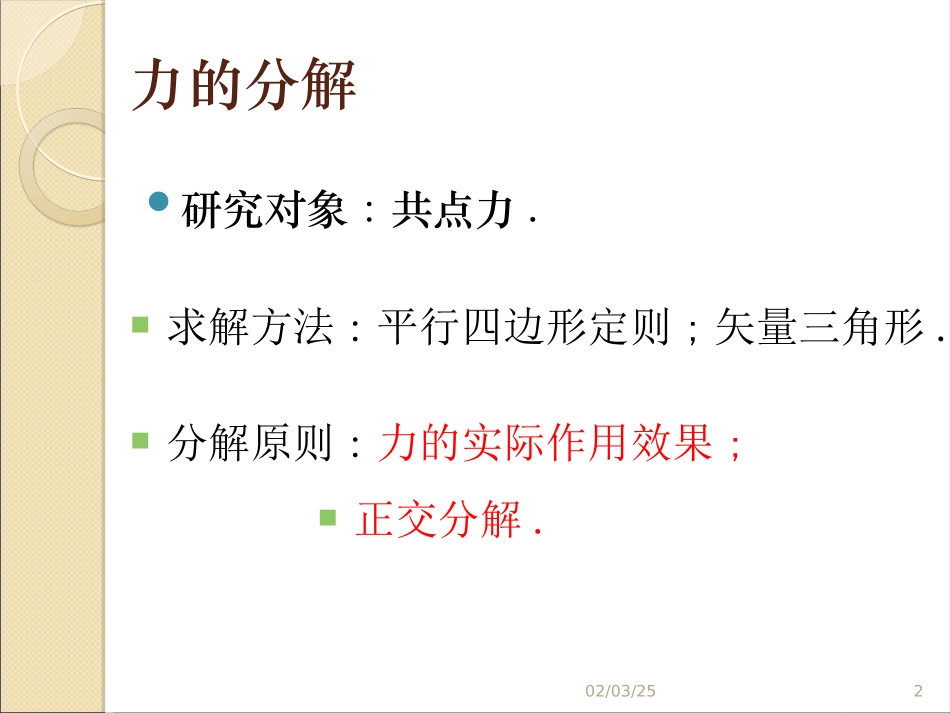 力的分解

研究对象：共点力 .

求解方法：平行四边形定则；矢量三角形 .

分解原则：力的实际作用效果；

正交分解 .

02/03/25

2